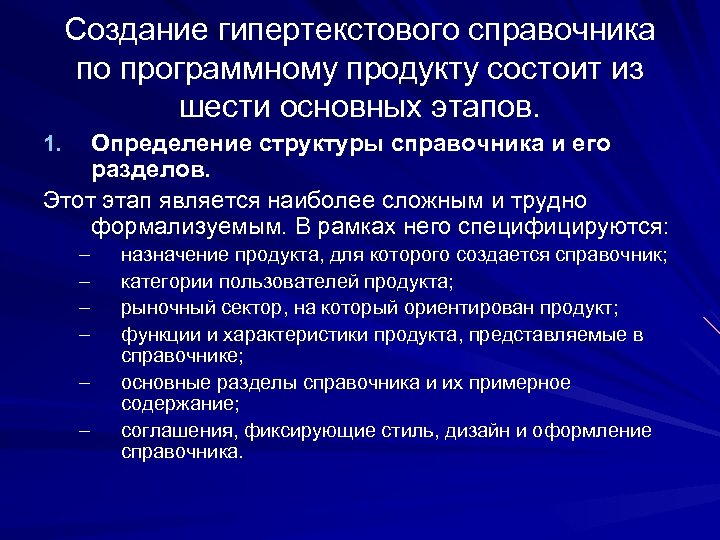 Создание гипертекстового справочника по программному продукту состоит из шести основных этапов.

1. Определение структуры справочника и его разделов.

Этот этап является наиболее сложным и трудно формализуемым. В рамках него специфицируются:

– назначение продукта, для которого создается справочник;
– категории пользователей продукта;
– рыночный сектор, на который ориентирован продукт;
– функции и характеристики продукта, представляемые в справочнике;
– основные разделы справочника и их примерное содержание;
– соглашения, фиксирующие стиль, дизайн и оформление справочника.